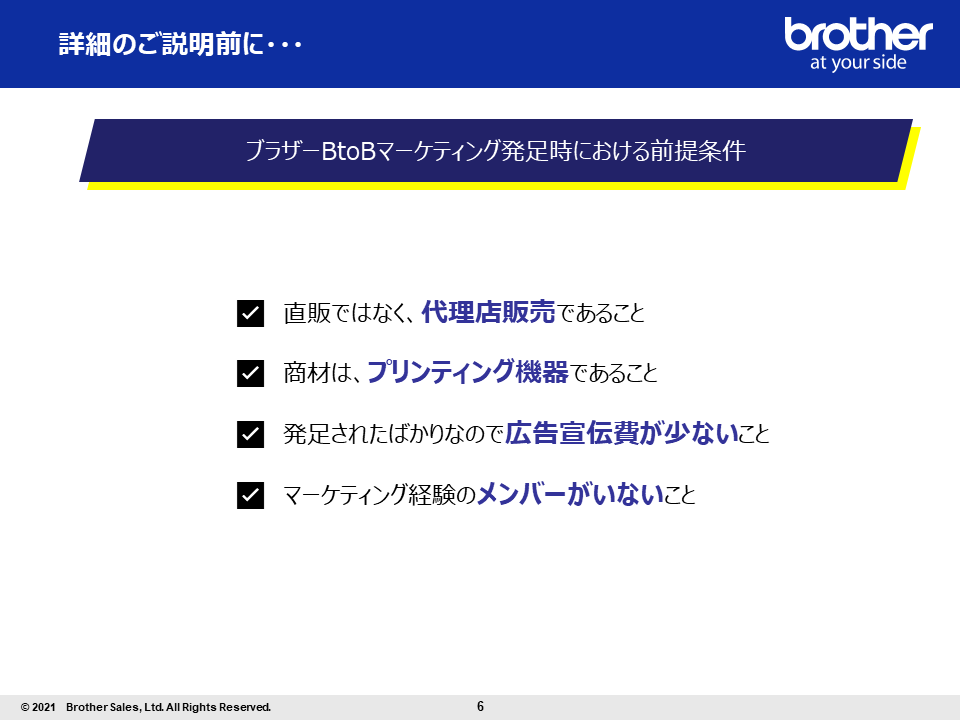 詳細のご説明前に・・・

brother
at your side

ブラザーBtoBマーケティング発足時における前提条件

直販ではなく、代理店販売であること

商材は、プリンティング機器であること

発足されたばかりなので広告宣伝費が少ないこと

マーケティング経験のメンバーがいないこと

© 2021 Brother Sales, Ltd. All Rights Reserved.

6